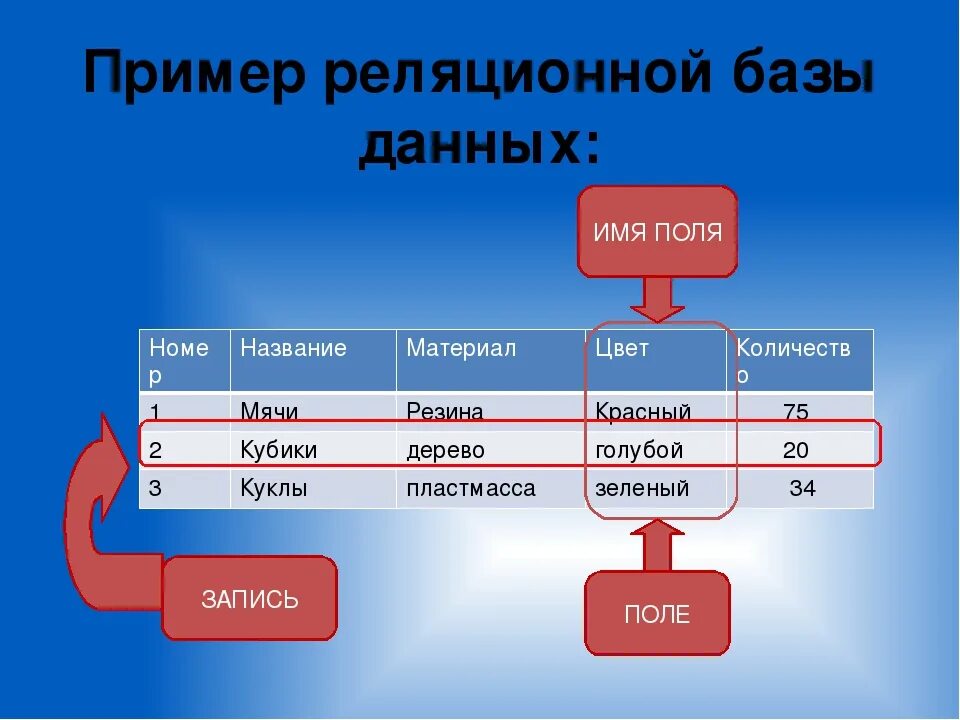 Пример реляционной базы данных:

ИМЯ ПОЛЯ

| Номер | Название | Материал | Цвет | Количество |
|---|---|---|---|---|
| 1 | Мячи | Резина | Красный | 75 |
| 2 | Кубики | дерево | голубой | 20 |
| 3 | Куклы | пластмасса | зеленый | 34 |

ЗАПИСЬ

ПОЛЕ